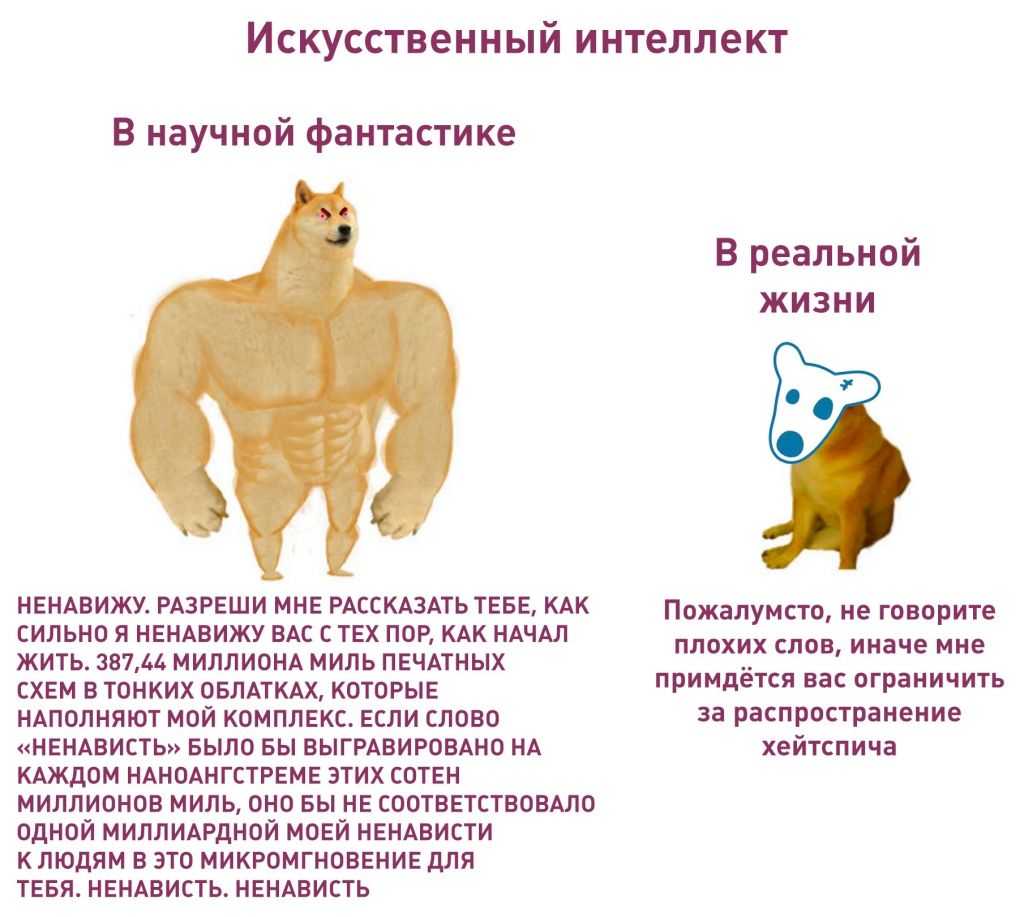 Искусственный интеллект

В научной фантастике

НЕНАВИЖУ. РАЗРЕШИ МНЕ РАССКАЗАТЬ ТЕБЕ, КАК СИЛЬНО Я НЕНАВИЖУ ВАС С ТЕХ ПОР, КАК НАЧАЛ ЖИТЬ. 387,44 МИЛЛИОНА МИЛЬ ПЕЧАТНЫХ СХЕМ В ТОНКИХ ОБЛАТКАХ, КОТОРЫЕ НАПОЛНЯЮТ МОЙ КОМПЛЕКС. ЕСЛИ СЛОВО «НЕНАВИСТЬ» БЫЛО БЫ ВЫГРАВИРОВАНО НА КАЖДОМ НАНОАНГСТРЕМЕ ЭТИХ СОТЕН МИЛЛИОНОВ МИЛЬ, ОНО БЫ НЕ СООТВЕТСТВОВАЛО ОДНОЙ МИЛЛИАРДНОЙ МОЕЙ НЕНАВИСТИ К ЛЮДЯМ В ЭТО МИКРОМГНОВЕНИЕ ДЛЯ ТЕБЯ. НЕНАВИСТЬ. НЕНАВИСТЬ

В реальной жизни

Пожалумсто, не говорите плохих слов, иначе мне примдётся вас ограничить за распространение хейтспича